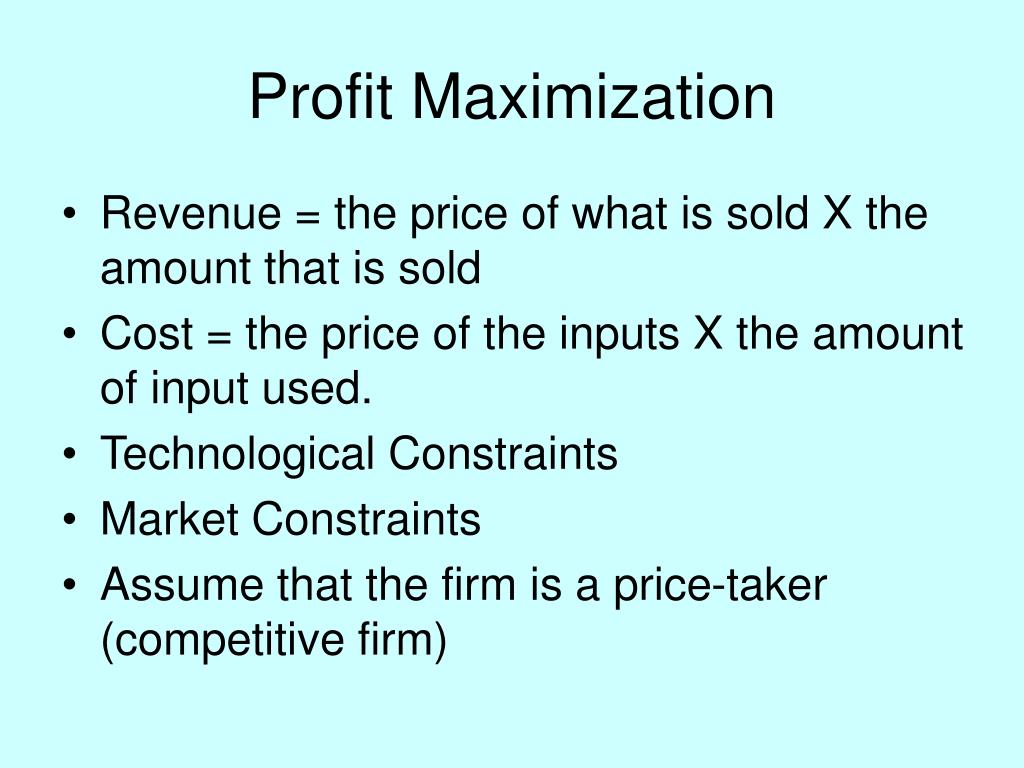 Profit Maximization

• Revenue = the price of what is sold X the amount that is sold
• Cost = the price of the inputs X the amount of input used.
• Technological Constraints
• Market Constraints
• Assume that the firm is a price-taker (competitive firm)